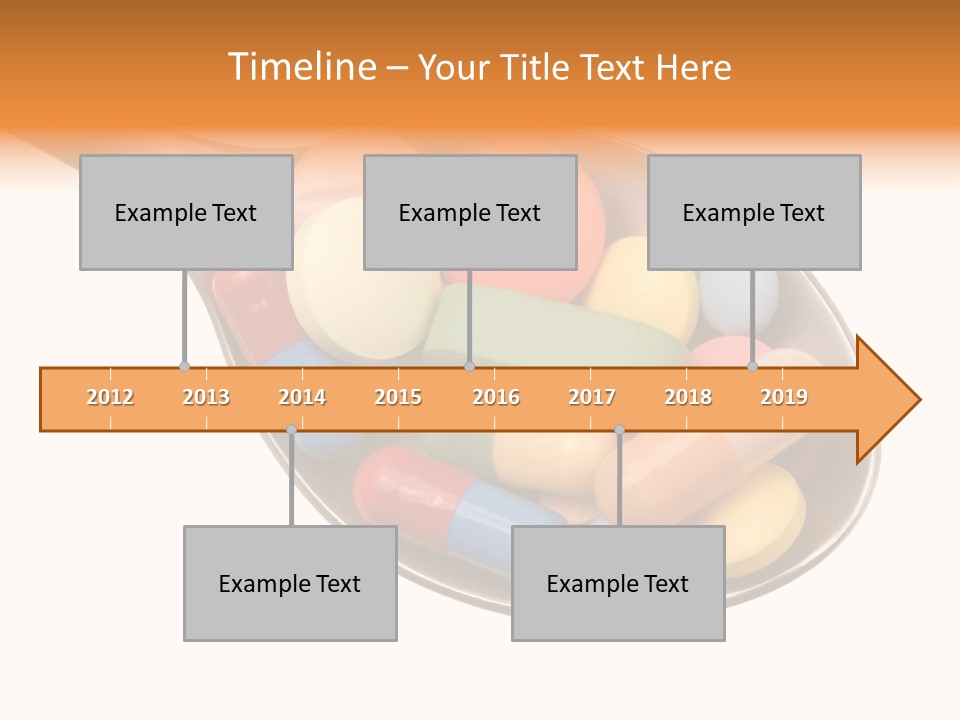 Timeline – Your Title Text Here

Example Text

Example Text

Example Text

2012 2013 2014 2015 2016 2017 2018 2019

Example Text

Example Text